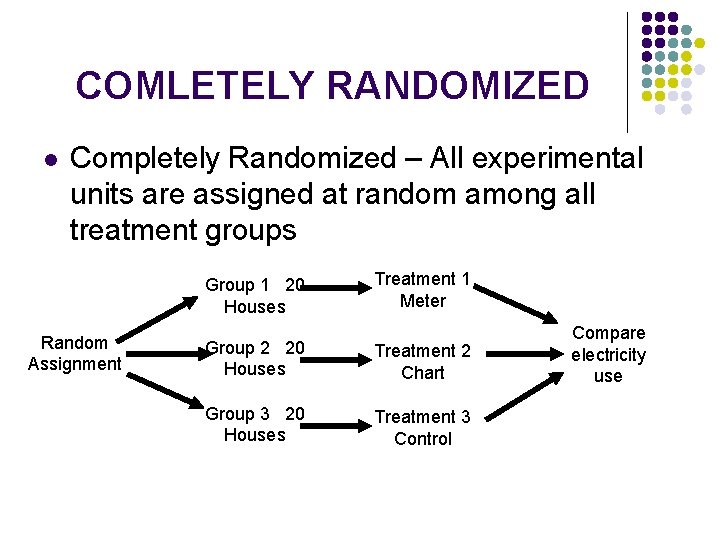 COMLETELY RANDOMIZED

Completely Randomized – All experimental units are assigned at random among all treatment groups

Random Assignment

Group 1 20 Houses

Group 2 20 Houses

Group 3 20 Houses

Treatment 1 Meter

Treatment 2 Chart

Treatment 3 Control

Compare electricity use